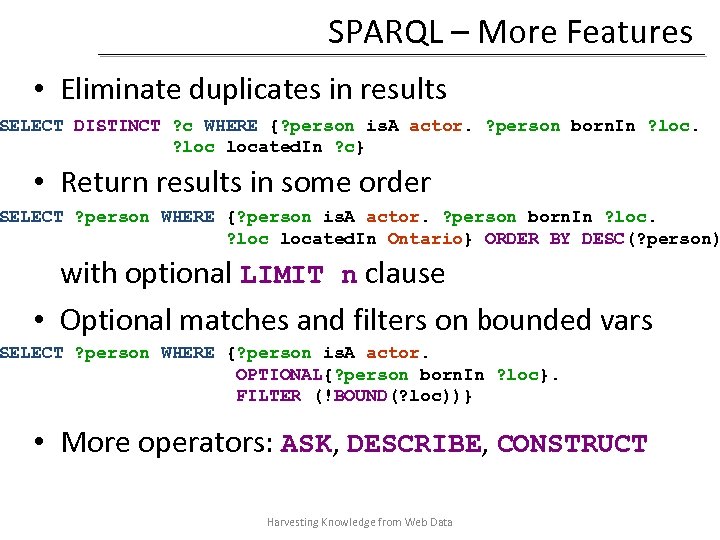 SPARQL – More Features

• Eliminate duplicates in results

SELECT DISTINCT ?c WHERE {?person isA actor. ?person bornIn ?loc. ?loc locatedIn ?c}

• Return results in some order

SELECT ?person WHERE {?person isA actor. ?person bornIn ?loc. ?loc locatedIn Ontario} ORDER BY DESC(?person)

with optional LIMIT n clause

• Optional matches and filters on bounded vars

SELECT ?person WHERE {?person isA actor. OPTIONAL{?person bornIn ?loc}. FILTER (!BOUND(?loc))}

• More operators: ASK, DESCRIBE, CONSTRUCT

Harvesting Knowledge from Web Data